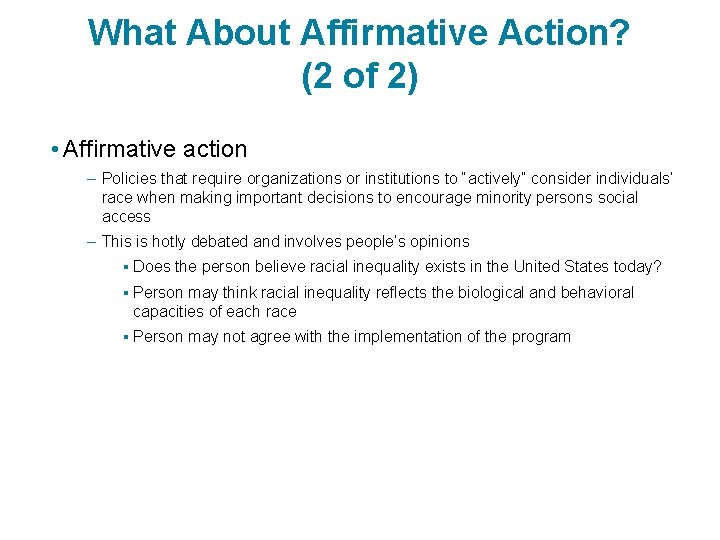 What About Affirmative Action? (2 of 2)

• Affirmative action

– Policies that require organizations or institutions to "actively" consider individuals' race when making important decisions to encourage minority persons social access

– This is hotly debated and involves people's opinions

▪ Does the person believe racial inequality exists in the United States today?

▪ Person may think racial inequality reflects the biological and behavioral capacities of each race

▪ Person may not agree with the implementation of the program